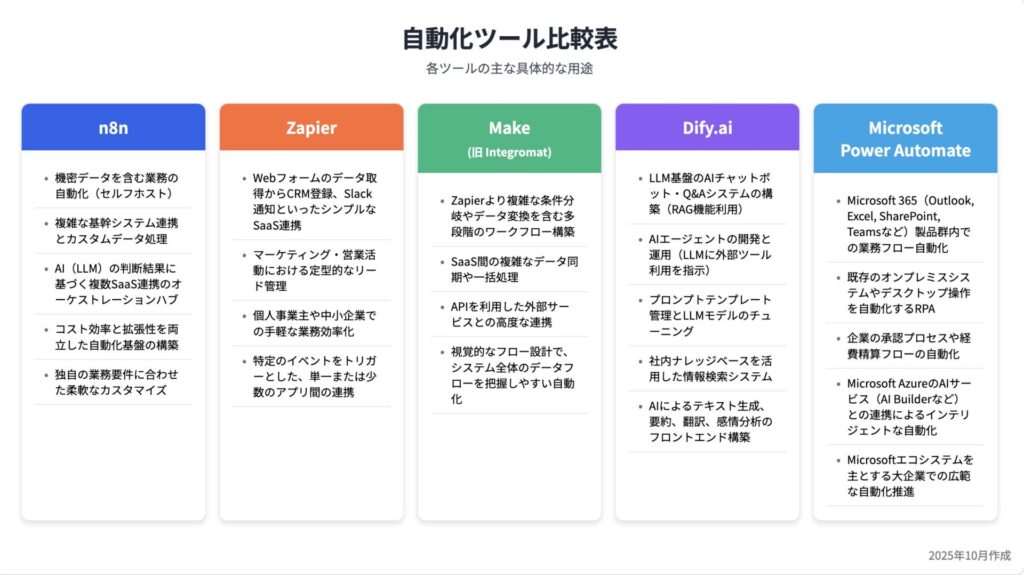 自動化ツール比較表

各ツールの主な具体的な用途

n8n

- 機密データを含む業務の自動化（セルフホスト）
- 複雑な基幹システム連携とカスタムデータ処理
- AI（LLM）の判断結果に基づく複数SaaS連携のオーケストレーションハブ
- コスト効率と拡張性を両立した自動化基盤の構築
- 独自の業務要件に合わせた柔軟なカスタマイズ

Zapier

- Webフォームのデータ取得からCRM登録、Slack通知といったシンプルなSaaS連携
- マーケティング・営業活動における定型的なリード管理
- 個人事業主や中小企業での手軽な業務効率化
- 特定のイベントをトリガーとした、単一または少数のアプリ間の連携

Make
(旧 Integromat)

- Zapierより複雑な条件分岐やデータ変換を含む多段階のワークフロー構築
- SaaS間の複雑なデータ同期や一括処理
- APIを利用した外部サービスとの高度な連携
- 視覚的なフロー設計で、システム全体のデータフローを把握しやすい自動化

Dify.ai

- LLM基盤のAIチャットボット・Q&Aシステムの構築（RAG機能利用）
- AIエージェントの開発と運用（LLMに外部ツール利用を指示）
- プロンプトテンプレート管理とLLMモデルのチューニング
- 社内ナレッジベースを活用した情報検索システム
- AIによるテキスト生成、要約、翻訳、感情分析のフロントエンド構築

Microsoft Power Automate

- Microsoft 365（Outlook, Excel, SharePoint, Teamsなど）製品群内での業務フロー自動化
- 既存のオンプレミスシステムやデスクトップ操作を自動化するRPA
- 企業の承認プロセスや経費精算フローの自動化
- Microsoft AzureのAIサービス（AI Builderなど）との連携によるインテリジェントな自動化
- Microsoftエコシステムを主とする大企業での広範な自動化推進

2025年10月作成